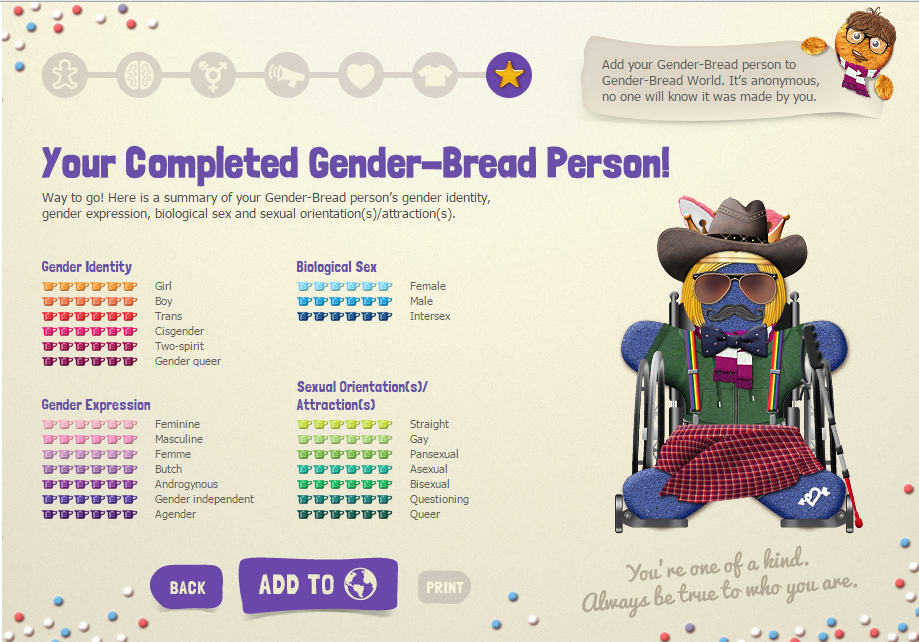 Add your Gender-Bread person to Gender-Bread World. It's anonymous, no one will know it was made by you.

Your Completed Gender-Bread Person!

Way to go! Here is a summary of your Gender-Bread person's gender identity, gender expression, biological sex and sexual orientation(s)/attraction(s).

Gender Identity
Girl
Boy
Trans
Cisgender
Two-spirit
Gender queer

Gender Expression
Feminine
Masculine
Femme
Butch
Androgynous
Gender independent
Agender

Biological Sex
Female
Male
Intersex

Sexual Orientation(s)/ Attraction(s)
Straight
Gay
Pansexual
Asexual
Bisexual
Questioning
Queer

BACK
ADD TO
PRINT

You're one of a kind. Always be true to who you are.